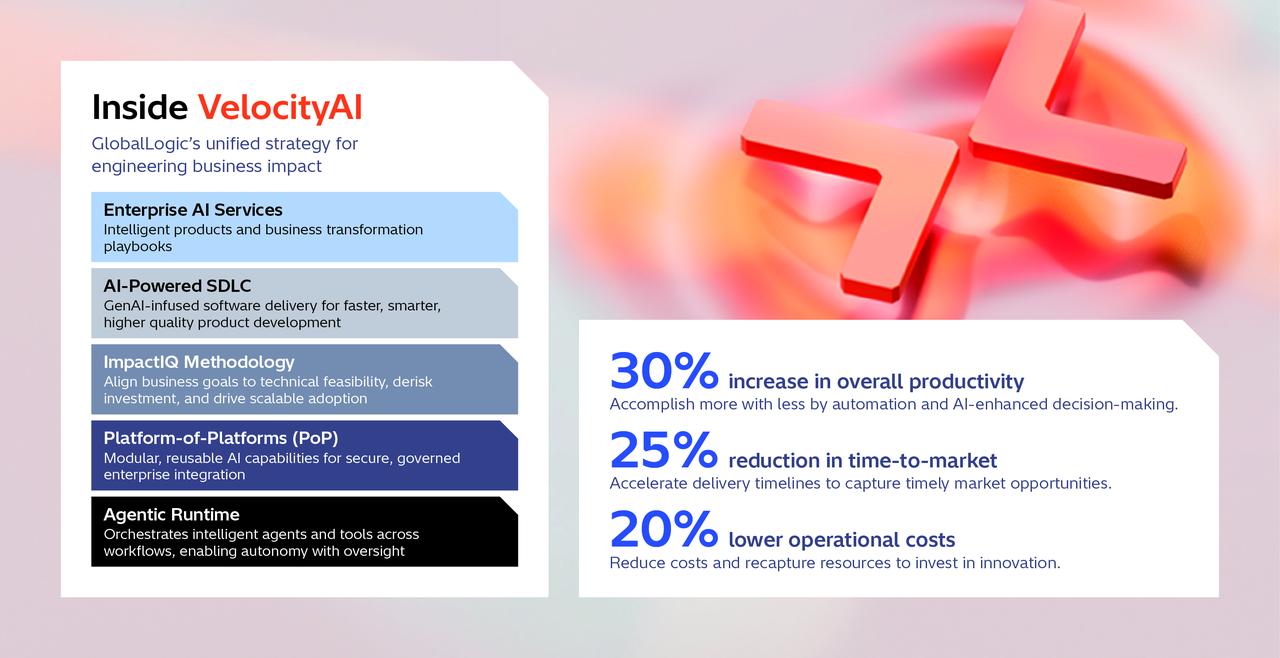 Inside VelocityAI

GlobalLogic's unified strategy for engineering business impact

Enterprise AI Services
Intelligent products and business transformation playbooks

AI-Powered SDLC
GenAI-infused software delivery for faster, smarter, higher quality product development

ImpactIQ Methodology
Align business goals to technical feasibility, derisk investment, and drive scalable adoption

Platform-of-Platforms (PoP)
Modular, reusable AI capabilities for secure, governed enterprise integration

Agentic Runtime
Orchestrates intelligent agents and tools across workflows, enabling autonomy with oversight

30% increase in overall productivity
Accomplish more with less by automation and AI-enhanced decision-making.

25% reduction in time-to-market
Accelerate delivery timelines to capture timely market opportunities.

20% lower operational costs
Reduce costs and recapture resources to invest in innovation.